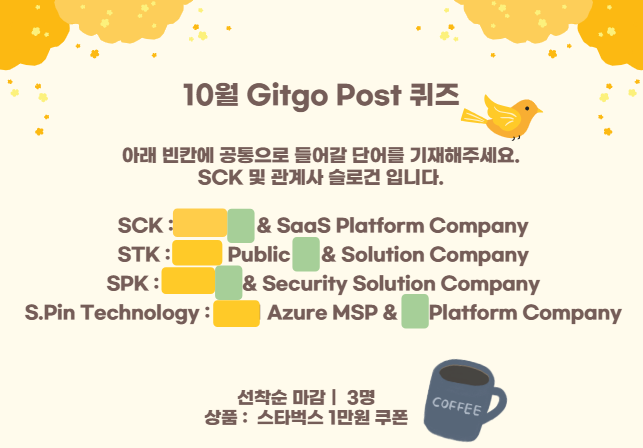 10월 Gitgo Post 퀴즈

아래 빈칸에 공통으로 들어갈 단어를 기재해주세요.
SCK 및 관계사 슬로건 입니다.

SCK : & SaaS Platform Company
STK : Public & Solution Company
SPK : & Security Solution Company
S.Pin Technology : Azure MSP & Platform Company

선착순 마감 | 3명
상품 : 스타벅스 1만원 쿠폰

COFFEE